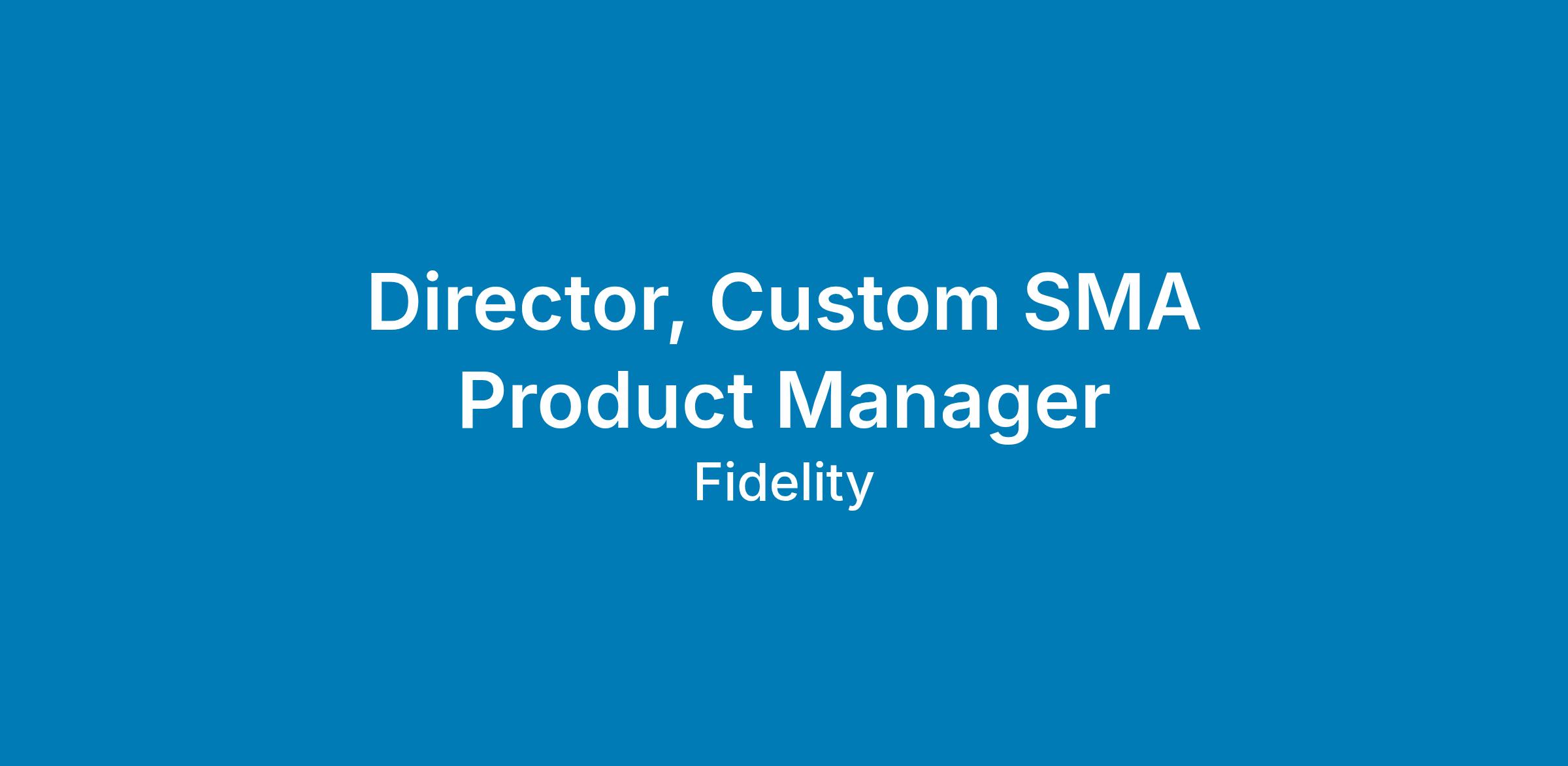 Director, Custom SMA Product Manager

Fidelity